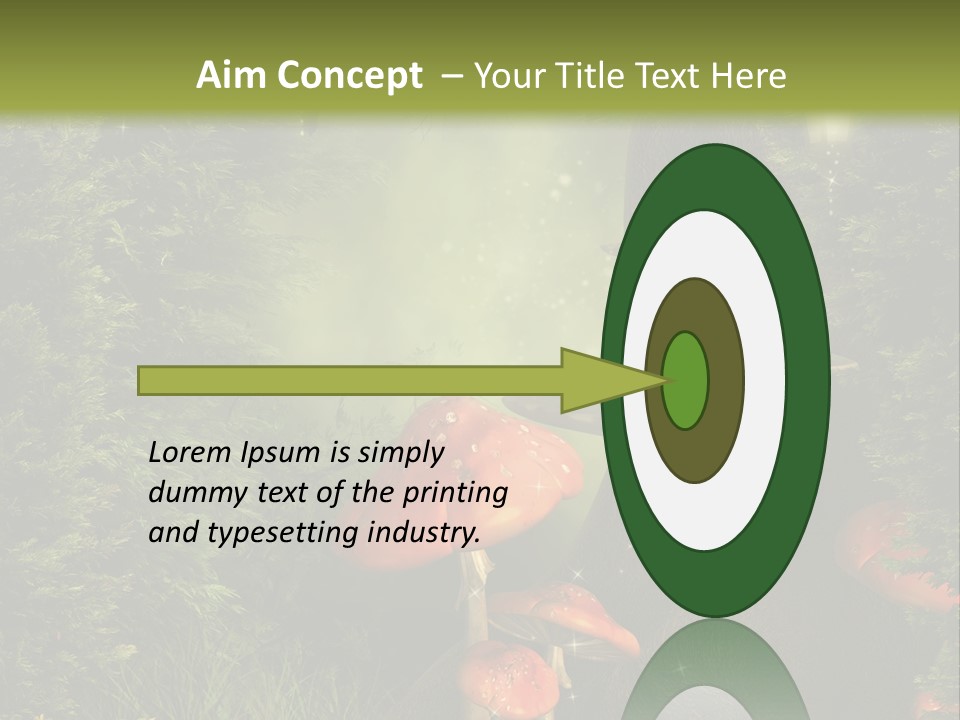 Aim Concept – Your Title Text Here

Lorem Ipsum is simply dummy text of the printing and typesetting industry.